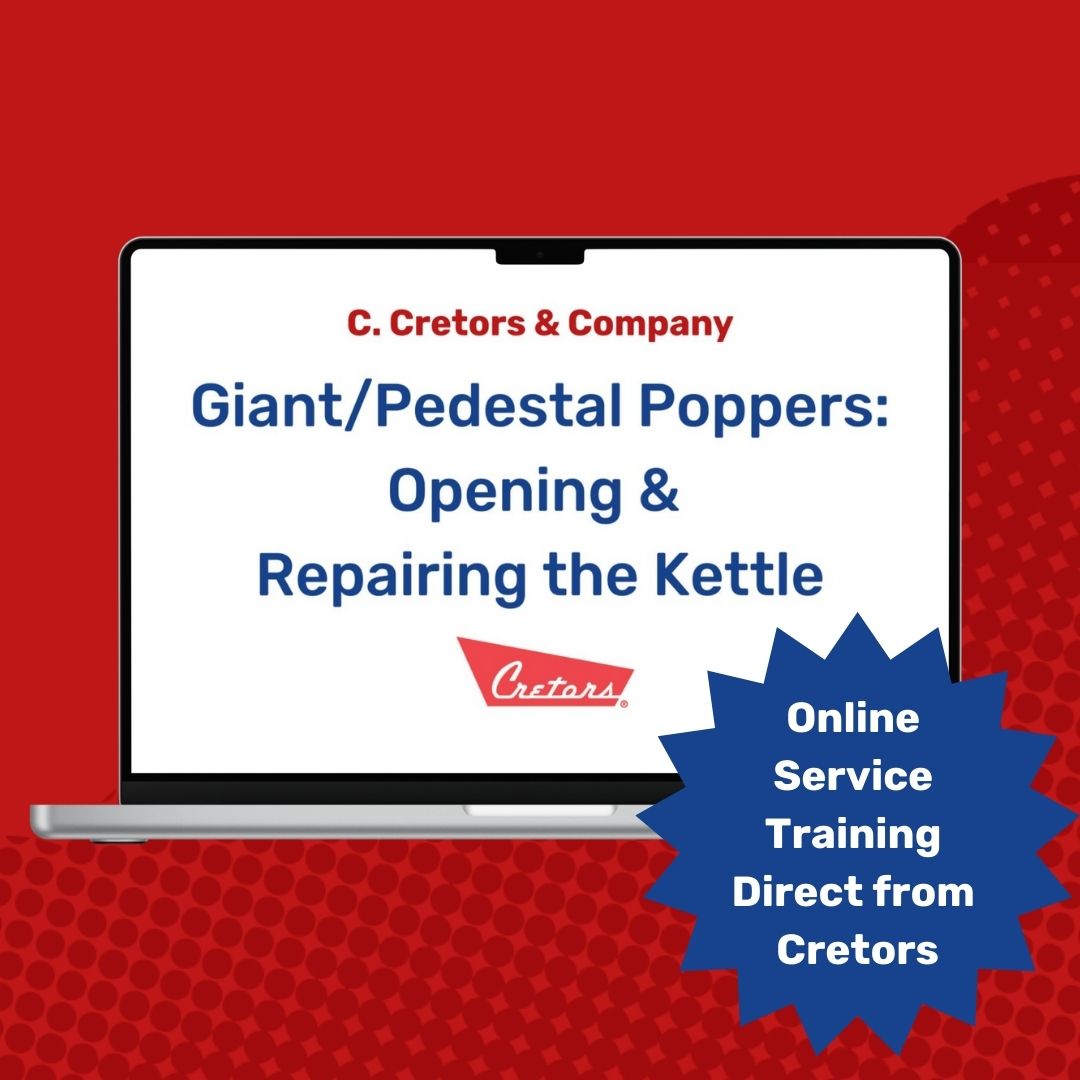 C. Cretors & Company

Giant/Pedestal Poppers: Opening & Repairing the Kettle

Cretors®

Online Service Training Direct from Cretors